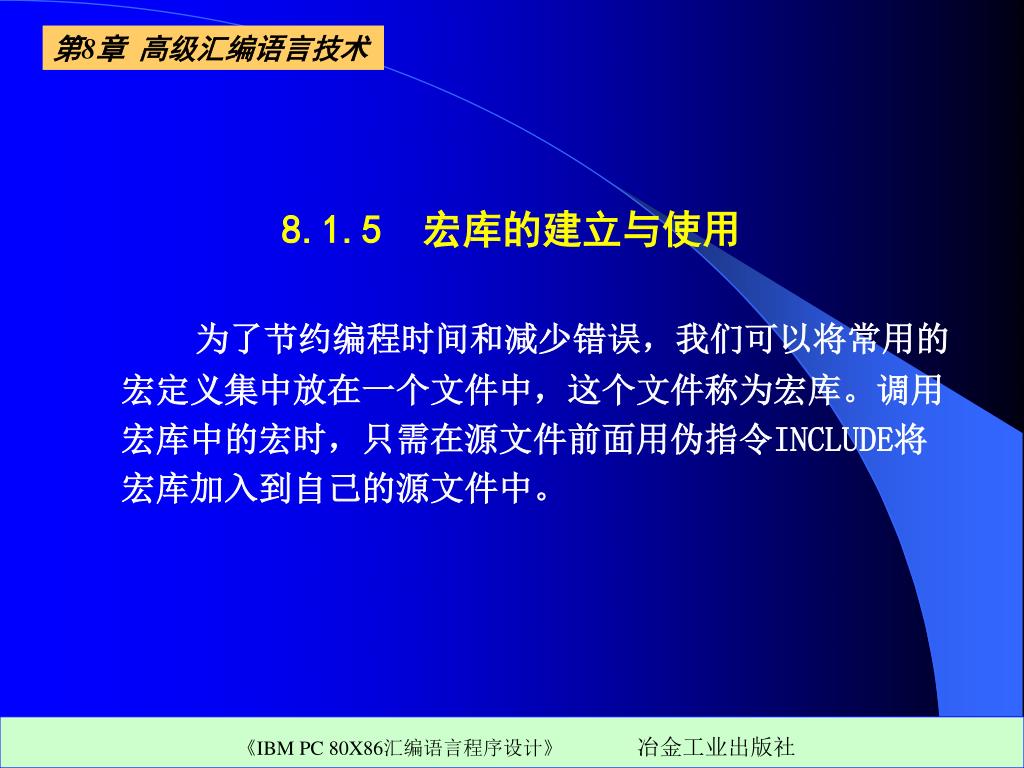 第8章 高级汇编语言技术

8.1.5　宏库的建立与使用

为了节约编程时间和减少错误，我们可以将常用的宏定义集中放在一个文件中，这个文件称为宏库。调用宏库中的宏时，只需在源文件前面用伪指令INCLUDE将宏库加入到自己的源文件中。

《IBM PC 80X86汇编语言程序设计》　冶金工业出版社